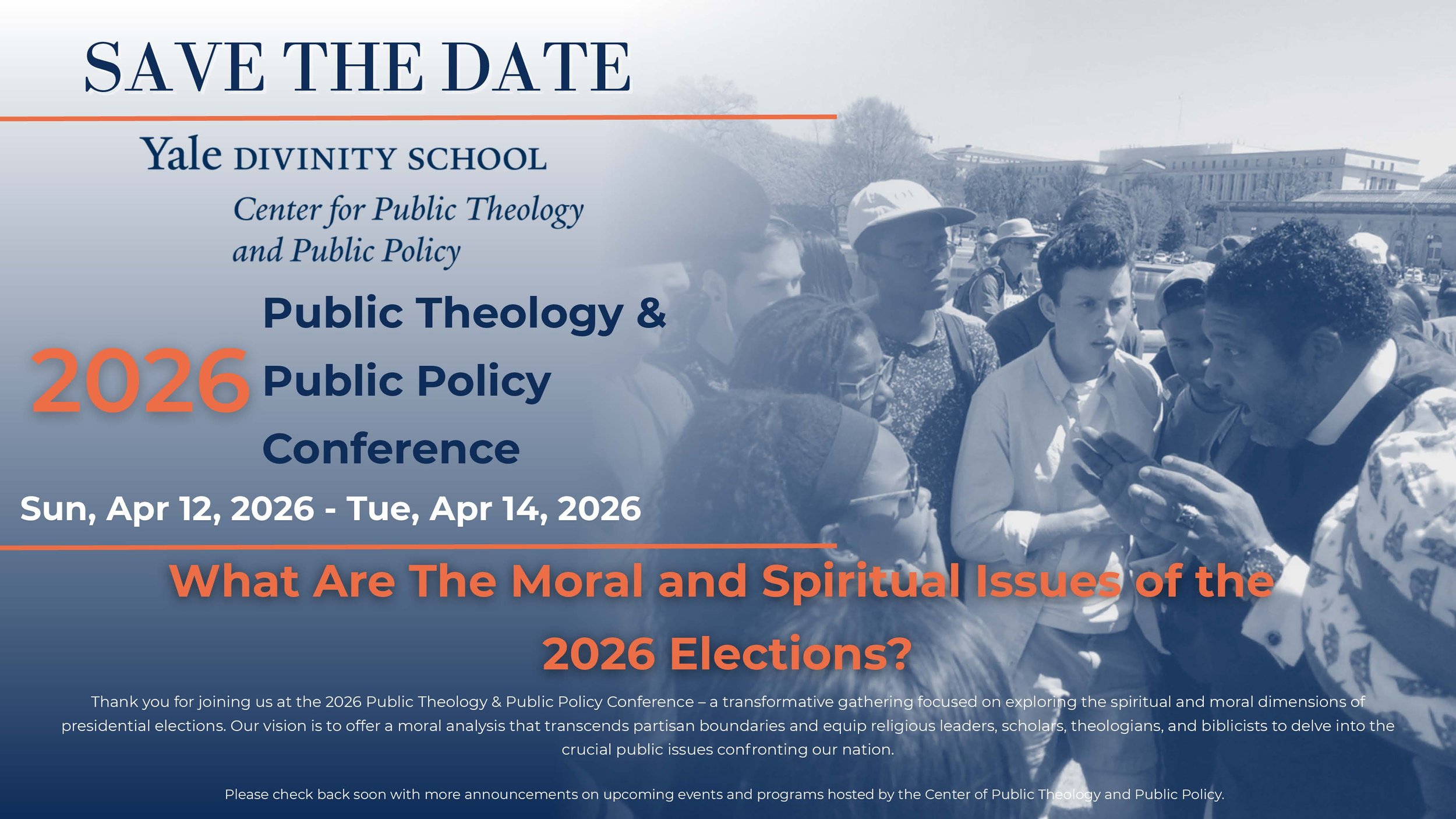 SAVE THE DATE

Yale DIVINITY SCHOOL

Center for Public Theology and Public Policy

2026 Public Theology & Public Policy Conference

Sun, Apr 12, 2026 - Tue, Apr 14, 2026

What Are The Moral and Spiritual Issues of the 2026 Elections?

Thank you for joining us at the 2026 Public Theology & Public Policy Conference – a transformative gathering focused on exploring the spiritual and moral dimensions of presidential elections. Our vision is to offer a moral analysis that transcends partisan boundaries and equip religious leaders, scholars, theologians, and biblicists to delve into the crucial public issues confronting our nation.

Please check back soon with more announcements on upcoming events and programs hosted by the Center of Public Theology and Public Policy.